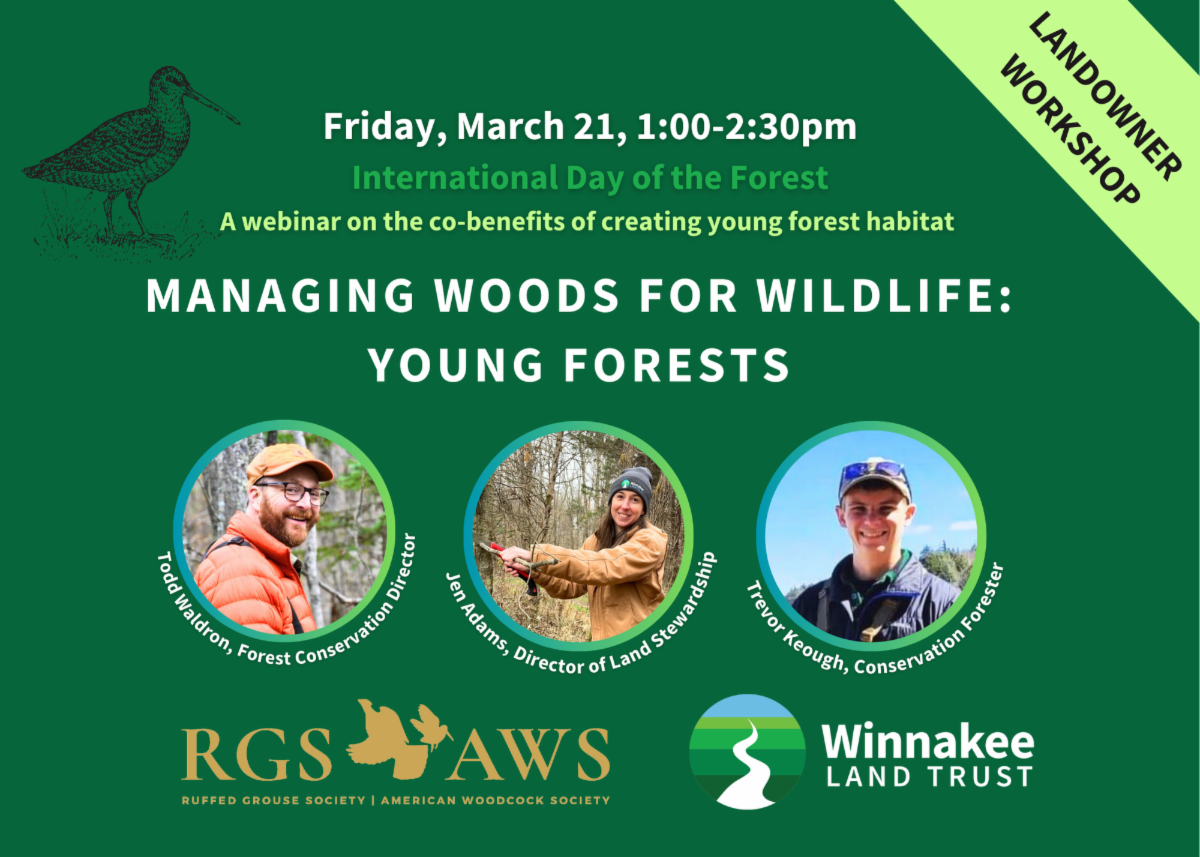 LANDOWNER WORKSHOP

Friday, March 21, 1:00-2:30pm

International Day of the Forest

A webinar on the co-benefits of creating young forest habitat

MANAGING WOODS FOR WILDLIFE: YOUNG FORESTS

Todd Waldron, Forest Conservation Director

Jen Adams, Director of Land Stewardship

Trevor Keough, Conservation Forester

RGS AWS

RUFFED GROUSE SOCIETY | AMERICAN WOODCOCK SOCIETY

Winnakee LAND TRUST